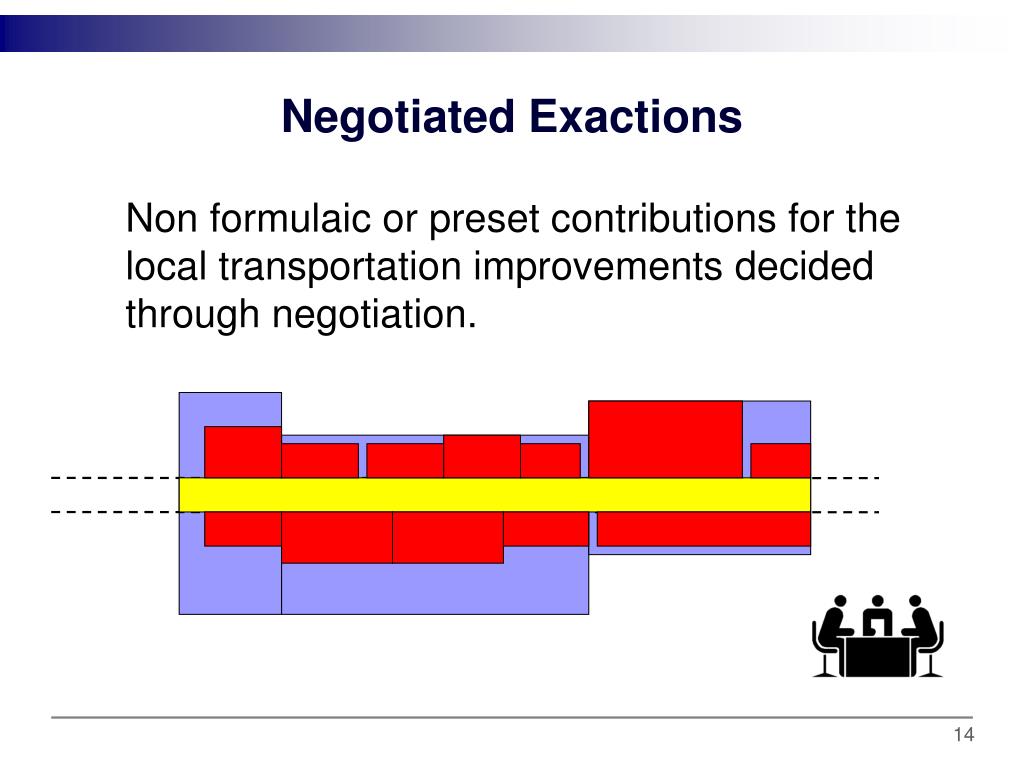 Negotiated Exactions

Non formulaic or preset contributions for the local transportation improvements decided through negotiation.

14